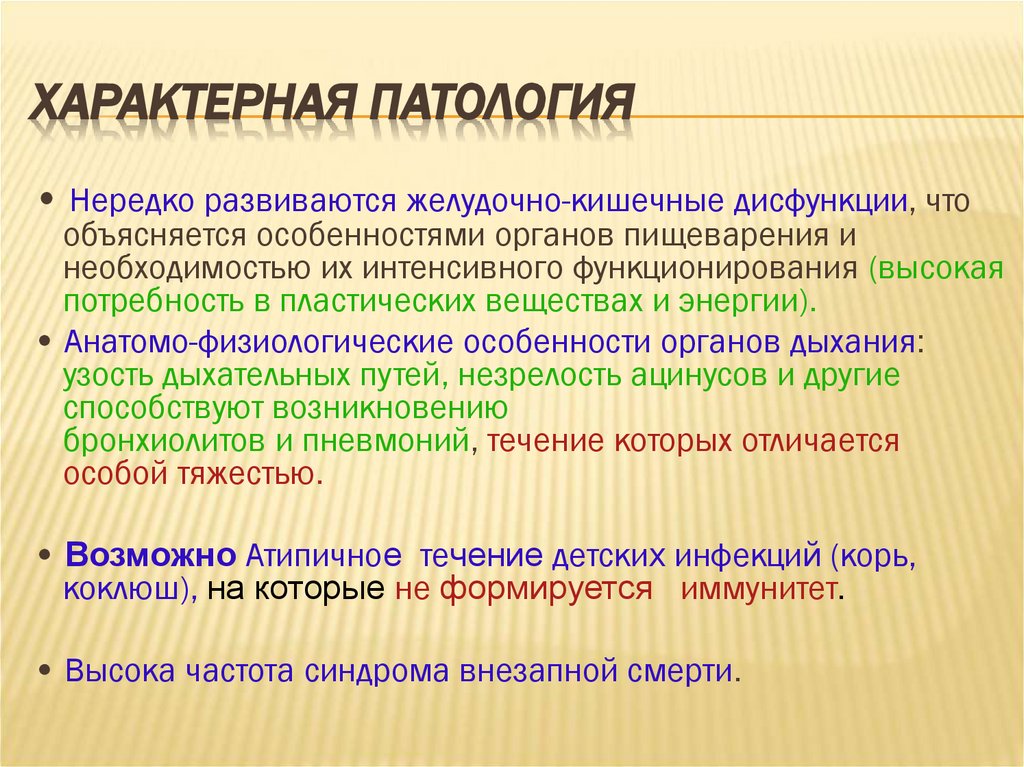 ХАРАКТЕРНАЯ ПАТОЛОГИЯ

• Нередко развиваются желудочно-кишечные дисфункции, что объясняется особенностями органов пищеварения и необходимостью их интенсивного функционирования (высокая потребность в пластических веществах и энергии).

• Анатомо-физиологические особенности органов дыхания: узость дыхательных путей, незрелость ацинусов и другие способствуют возникновению бронхиолитов и пневмоний, течение которых отличается особой тяжестью.

• Возможно Атипичное течение детских инфекций (корь, коклюш), на которые не формируется иммунитет.

• Высока частота синдрома внезапной смерти.